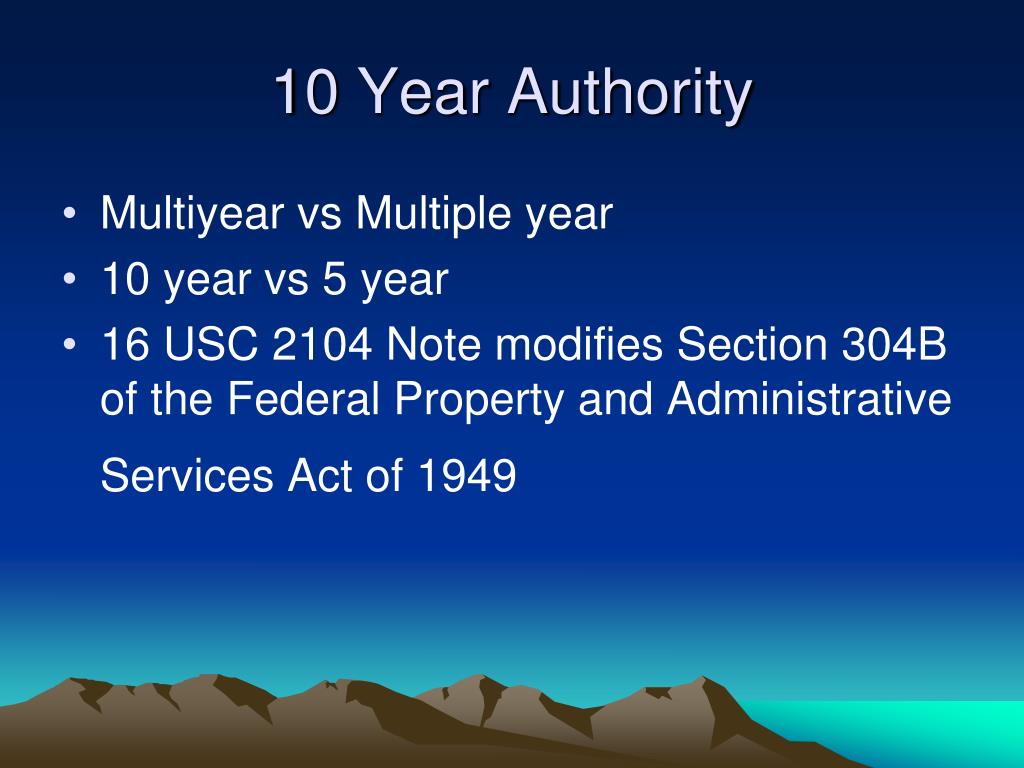 10 Year Authority

• Multiyear vs Multiple year
• 10 year vs 5 year
• 16 USC 2104 Note modifies Section 304B of the Federal Property and Administrative Services Act of 1949